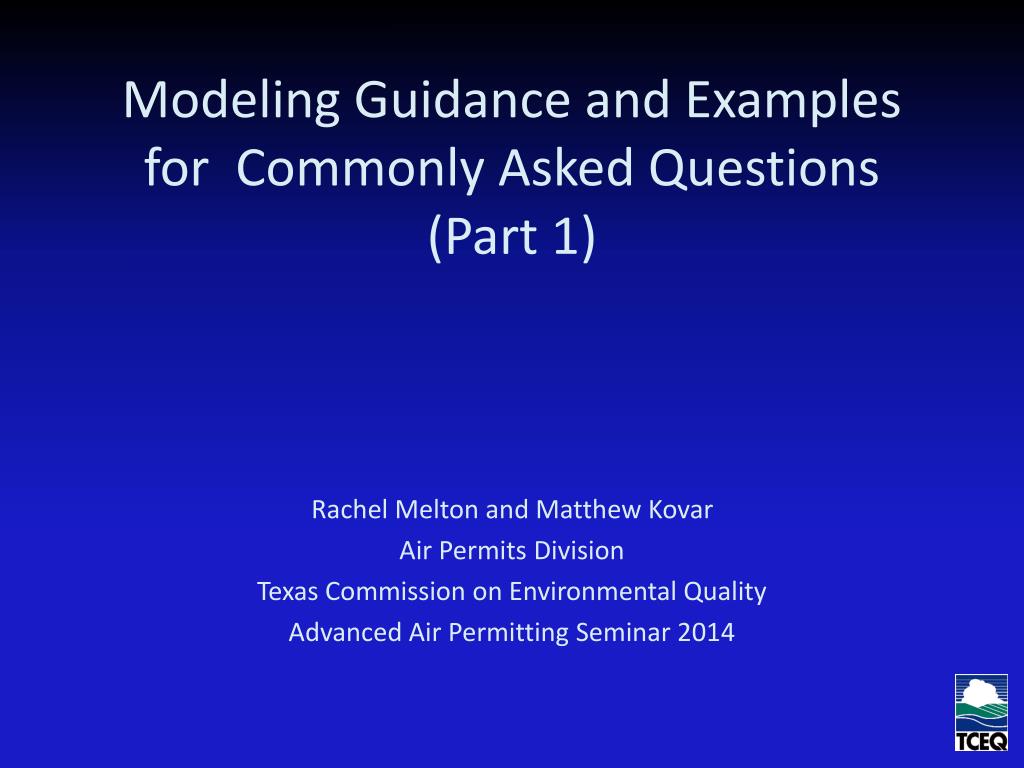 Modeling Guidance and Examples for  Commonly Asked Questions (Part 1)

Rachel Melton and Matthew Kovar
Air Permits Division
Texas Commission on Environmental Quality
Advanced Air Permitting Seminar 2014

TCEQ